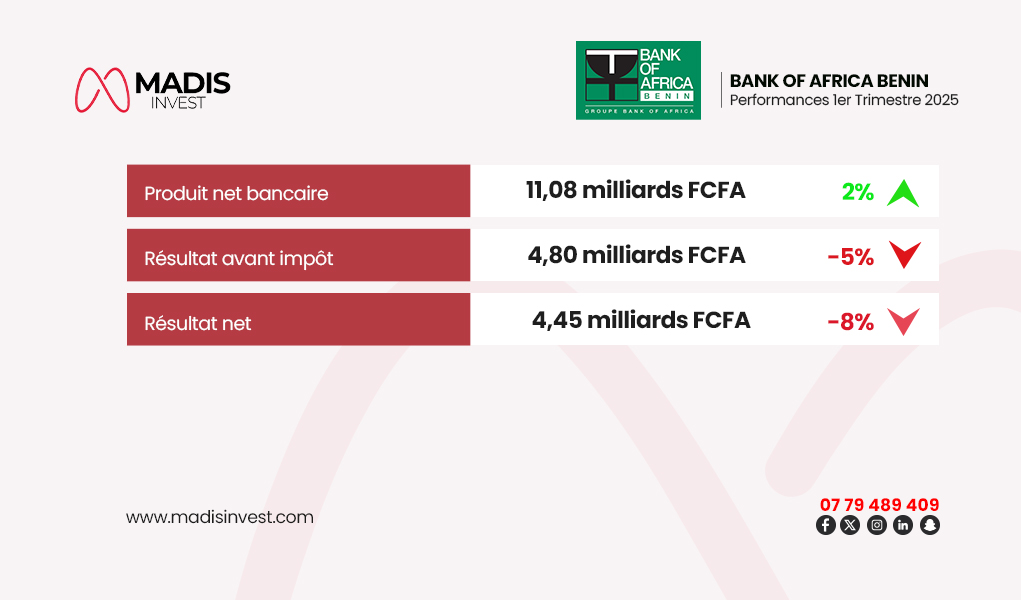 MADIS INVEST

BANK OF AFRICA BENIN
GROUPE BANK OF AFRICA

BANK OF AFRICA BENIN
Performances 1er Trimestre 2025

| Produit net bancaire | 11,08 milliards FCFA | 2% |
|---|---|---|
| Résultat avant impôt | 4,80 milliards FCFA | -5% |
| Résultat net | 4,45 milliards FCFA | -8% |

www.madisinvest.com

07 79 489 409